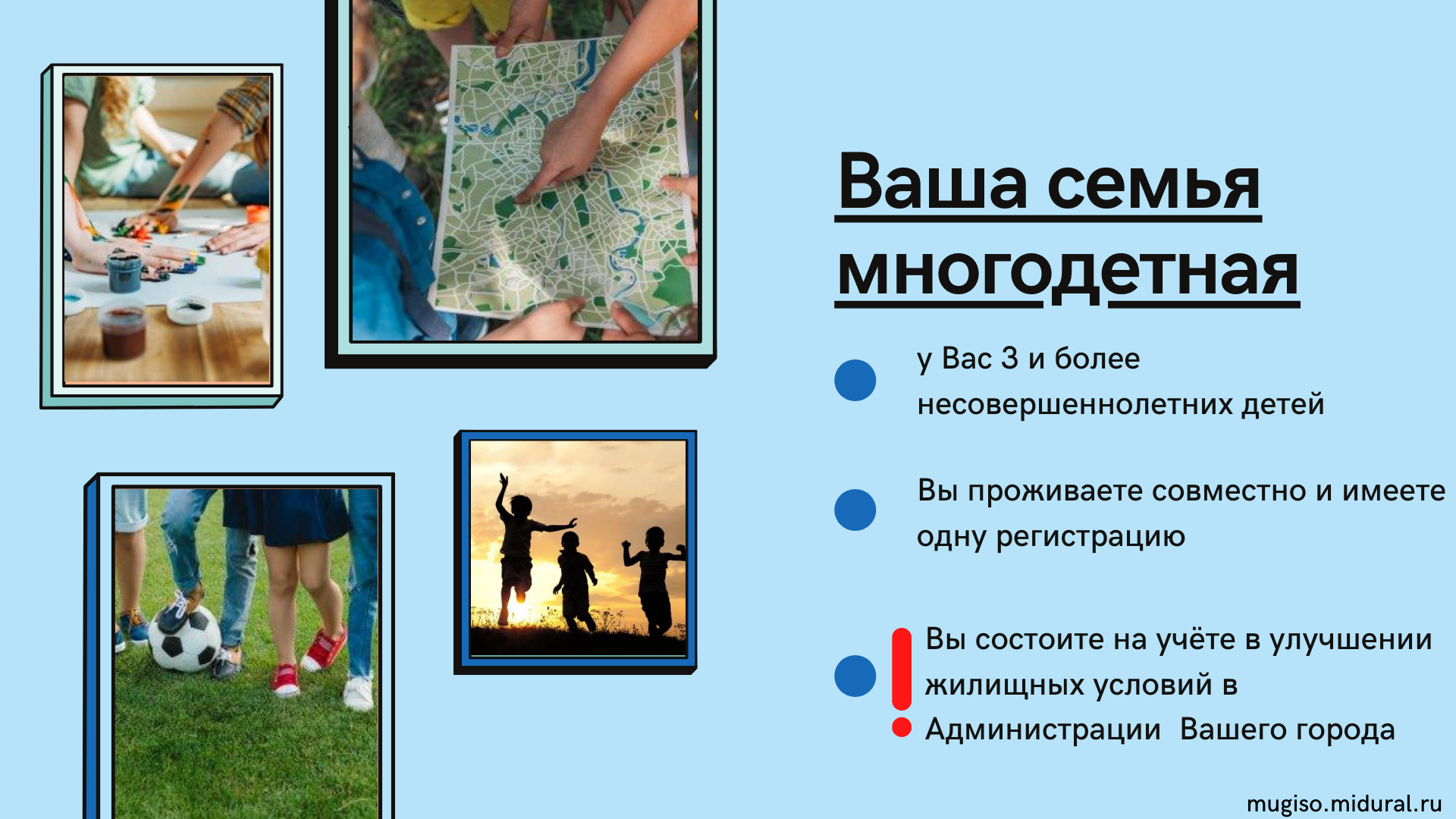 Ваша семья многодетная

у Вас 3 и более несовершеннолетних детей

Вы проживаете совместно и имеете одну регистрацию

Вы состоите на учёте в улучшении жилищных условий в Администрации Вашего города

mugiso.midural.ru